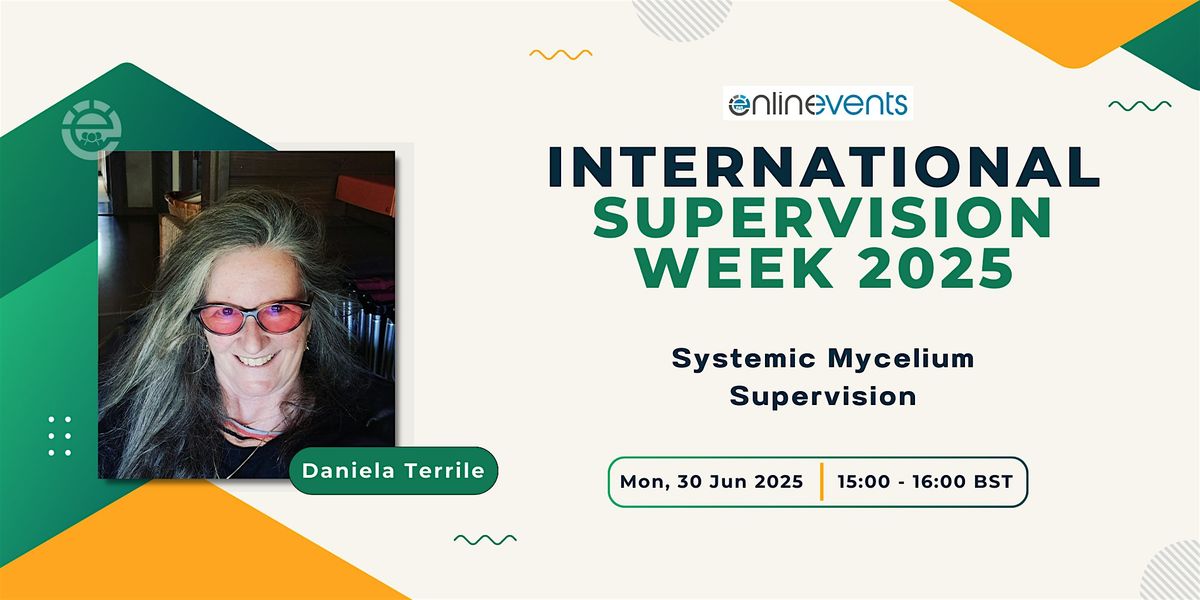 onlinevents

INTERNATIONAL SUPERVISION WEEK 2025

Systemic Mycelium Supervision

Daniela Terrile

Mon, 30 Jun 2025 | 15:00 - 16:00 BST